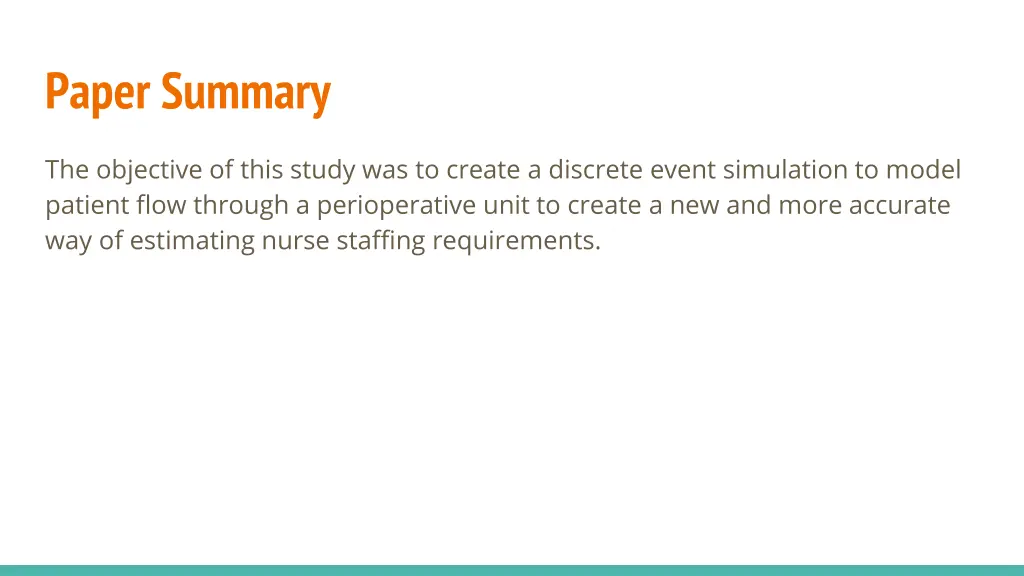 Paper Summary

The objective of this study was to create a discrete event simulation to model patient flow through a perioperative unit to create a new and more accurate way of estimating nurse staffing requirements.